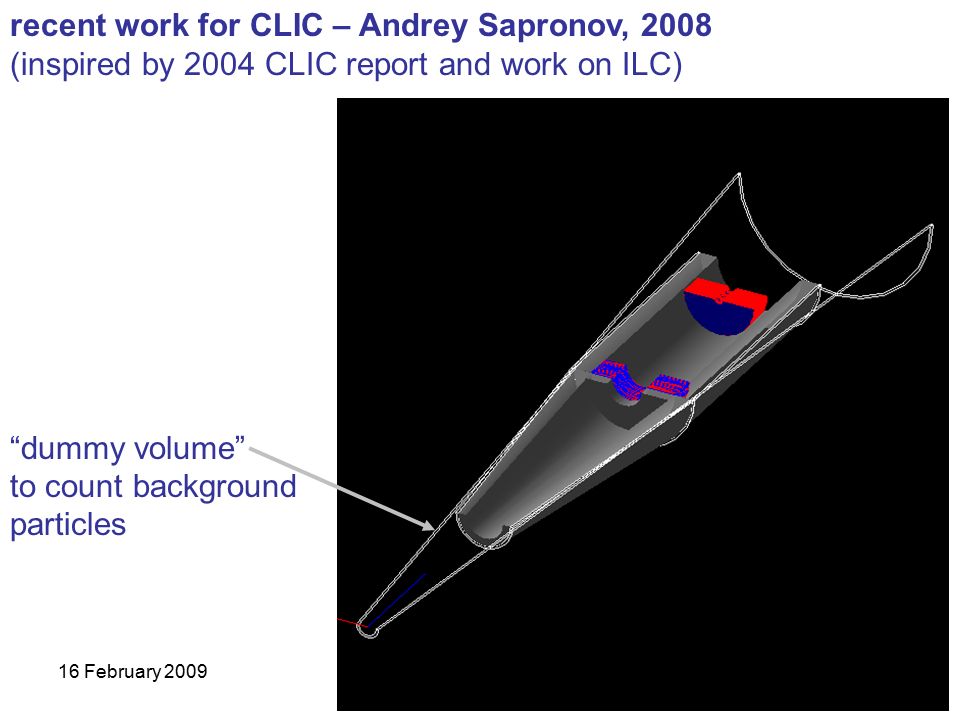 recent work for CLIC – Andrey Sapronov, 2008
(inspired by 2004 CLIC report and work on ILC)

“dummy volume” to count background particles

16 February 2009